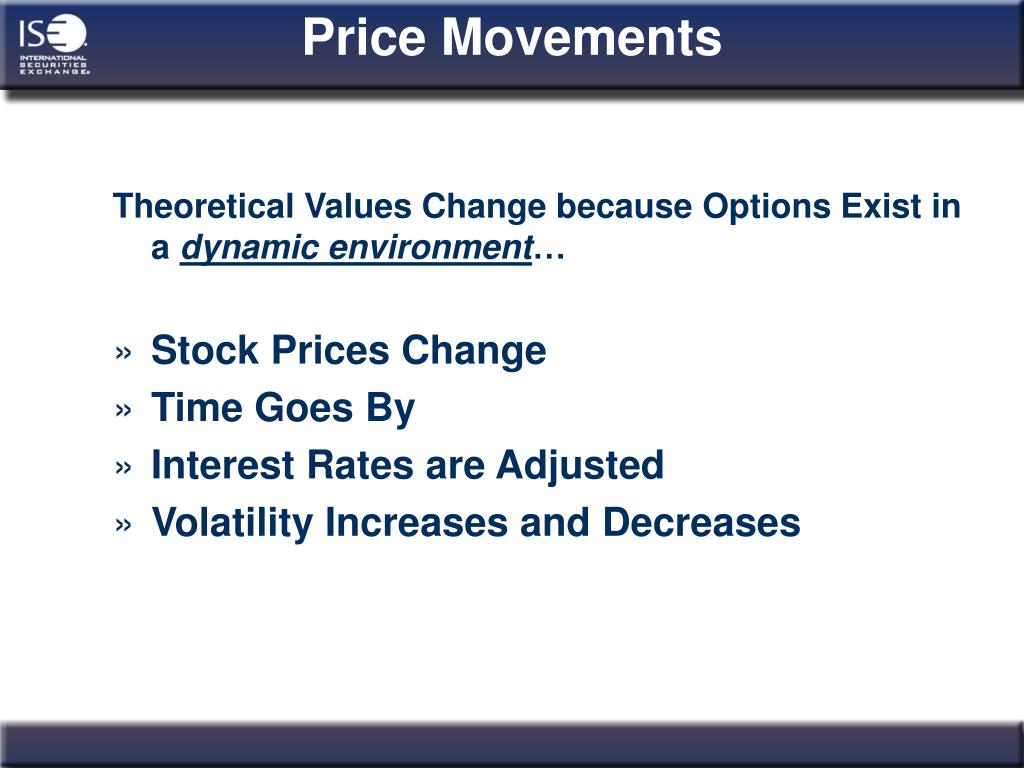 ISE INTERNATIONAL SECURITIES EXCHANGE

Price Movements

Theoretical Values Change because Options Exist in a dynamic environment…

» Stock Prices Change
» Time Goes By
» Interest Rates are Adjusted
» Volatility Increases and Decreases